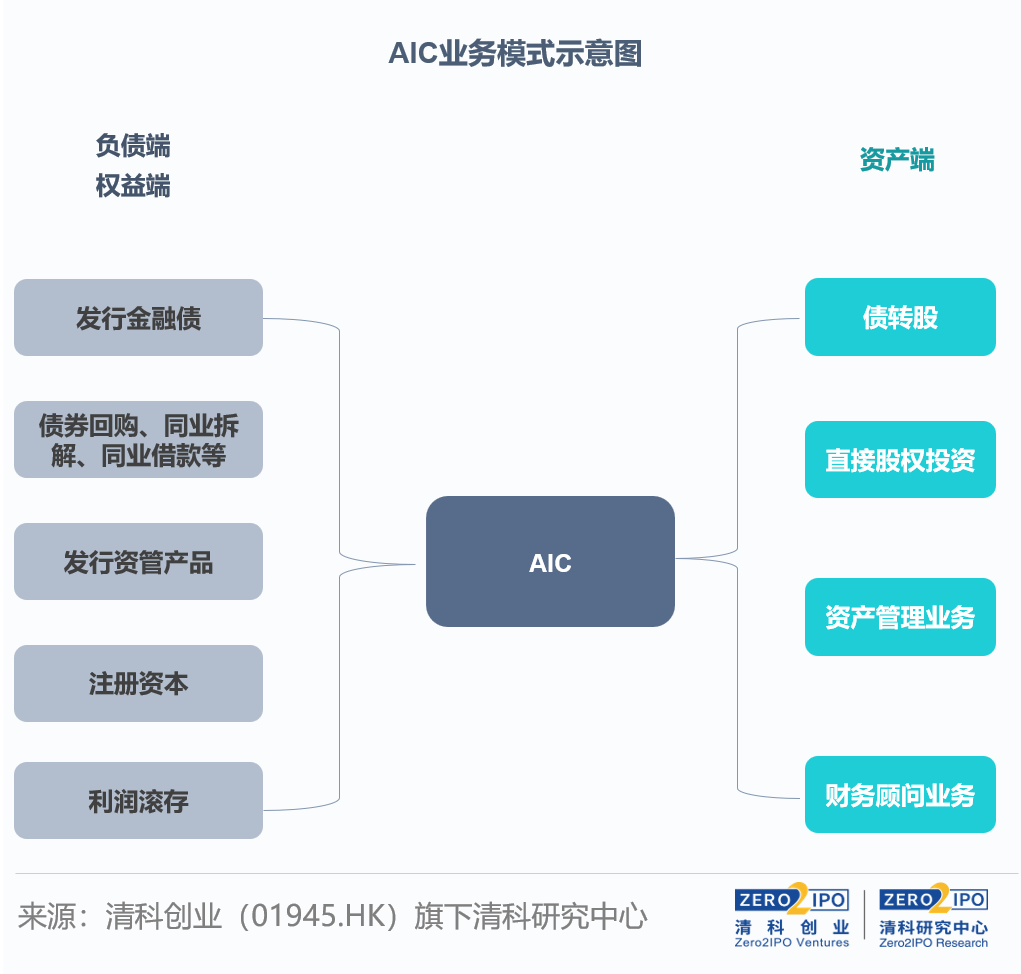 AIC业务模式示意图

负债端
权益端

资产端

发行金融债

债券回购、同业拆解、同业借款等

发行资管产品

注册资本

利润滚存

AIC

债转股

直接股权投资

资产管理业务

财务顾问业务

来源：清科创业（01945.HK）旗下清科研究中心

ZERO2IPO
清科创业
Zero2IPO Ventures

ZERO2IPO
清科研究中心
Zero2IPO Research